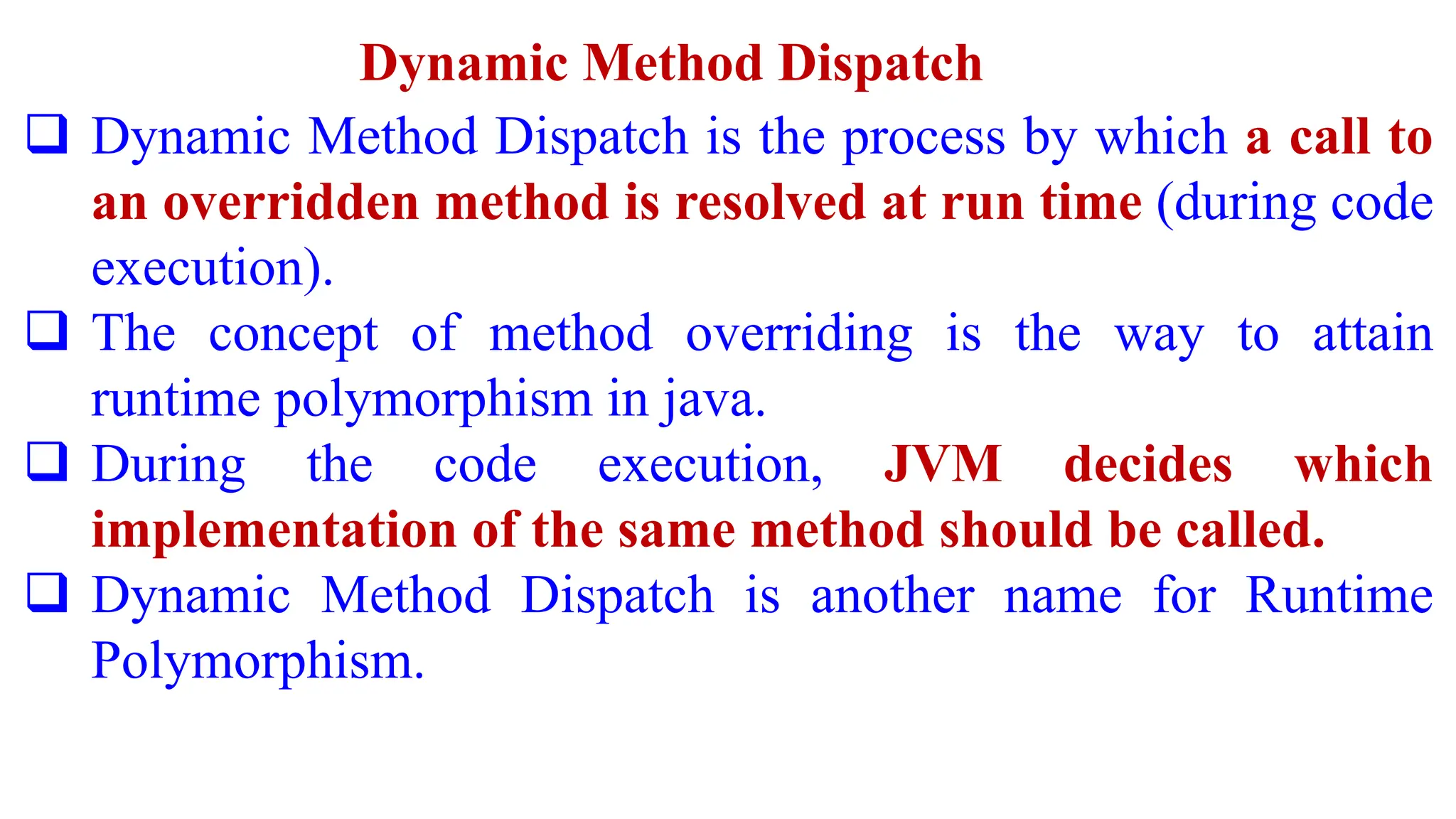 Dynamic Method Dispatch

❑ Dynamic Method Dispatch is the process by which a call to an overridden method is resolved at run time (during code execution).

❑ The concept of method overriding is the way to attain runtime polymorphism in java.

❑ During the code execution, JVM decides which implementation of the same method should be called.

❑ Dynamic Method Dispatch is another name for Runtime Polymorphism.